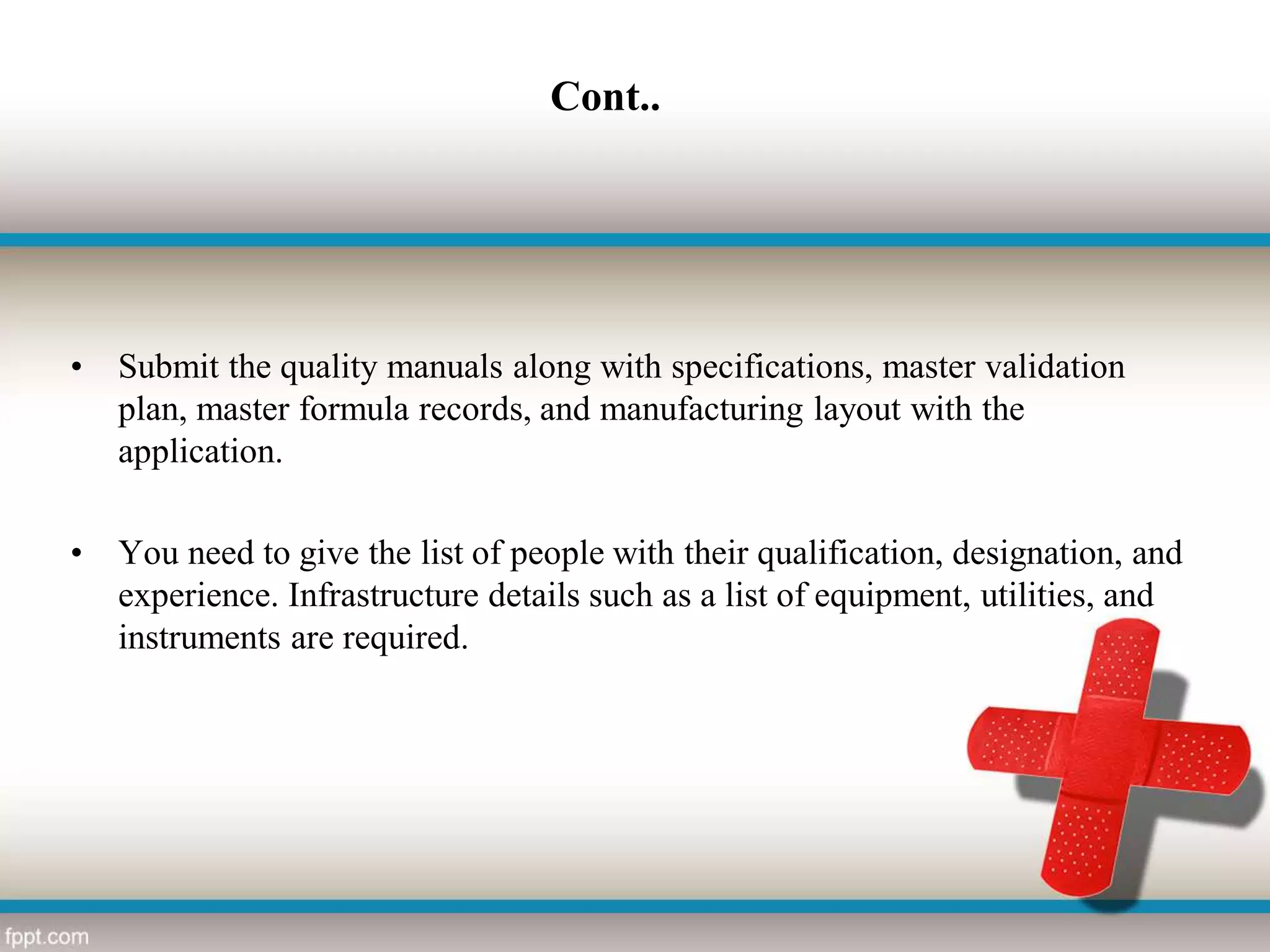 Cont..

• Submit the quality manuals along with specifications, master validation plan, master formula records, and manufacturing layout with the application.

• You need to give the list of people with their qualification, designation, and experience. Infrastructure details such as a list of equipment, utilities, and instruments are required.

fppt.com